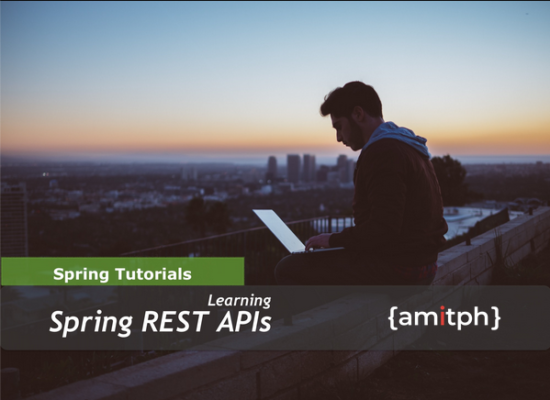 Spring Tutorials

Learning
Spring REST APIs

{amitph}